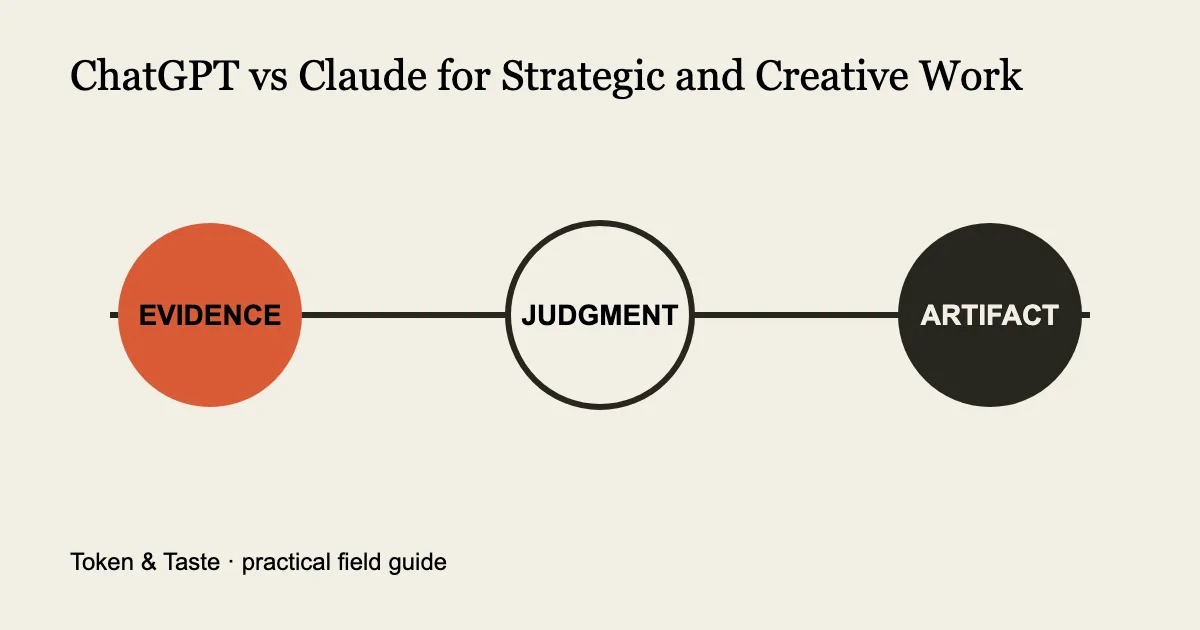 ChatGPT vs Claude for Strategic and Creative Work

EVIDENCE

JUDGMENT

ARTIFACT

Token & Taste · practical field guide